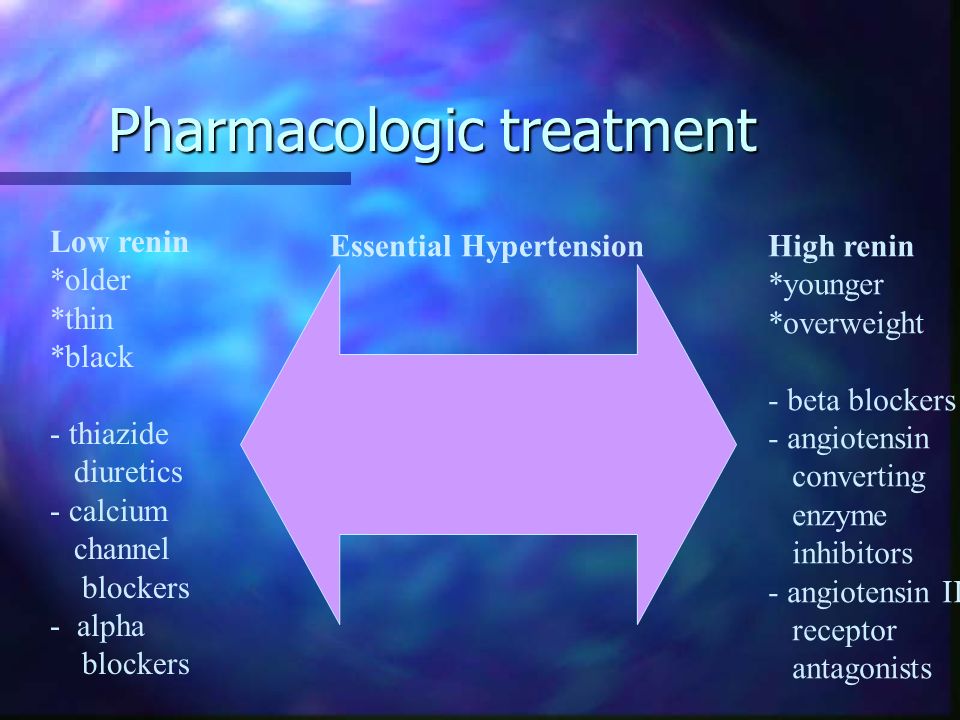 Pharmacologic treatment

Low renin
*older
*thin
*black

- thiazide diuretics
- calcium channel blockers
- alpha blockers

Essential Hypertension

High renin
*younger
*overweight

- beta blockers
- angiotensin converting enzyme inhibitors
- angiotensin II receptor antagonists